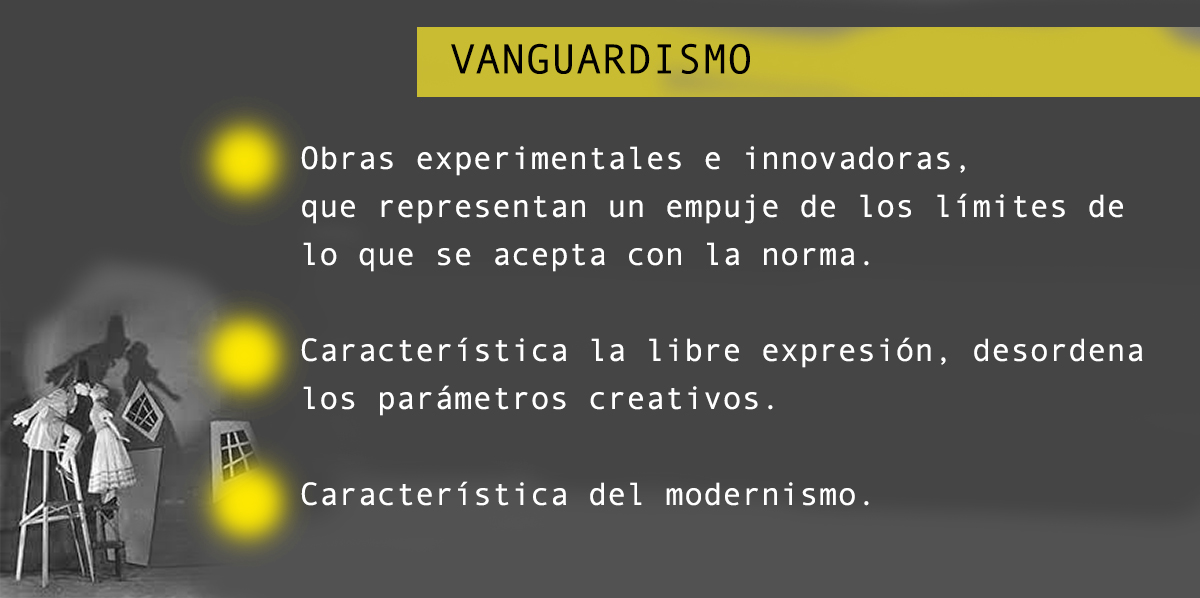 VANGUARDISMO

Obras experimentales e innovadoras, que representan un empuje de los límites de lo que se acepta con la norma.

Característica la libre expresión, desordena los parámetros creativos.

Característica del modernismo.